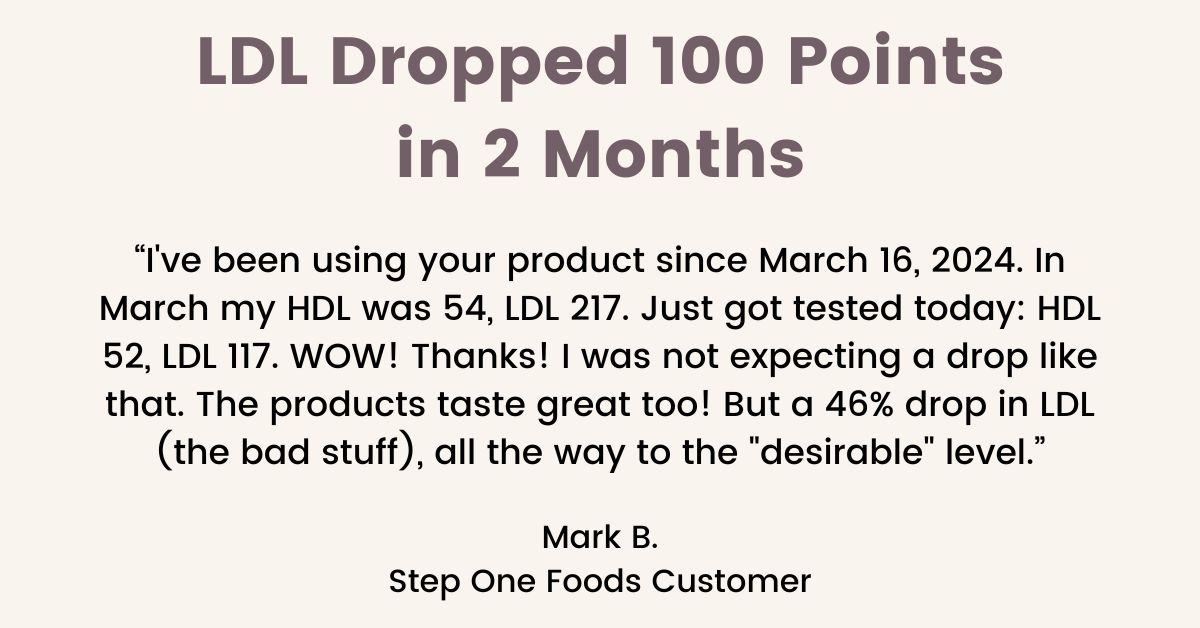 LDL Dropped 100 Points in 2 Months

“I've been using your product since March 16, 2024. In March my HDL was 54, LDL 217. Just got tested today: HDL 52, LDL 117. WOW! Thanks! I was not expecting a drop like that. The products taste great too! But a 46% drop in LDL (the bad stuff), all the way to the "desirable" level.”

Mark B.
Step One Foods Customer